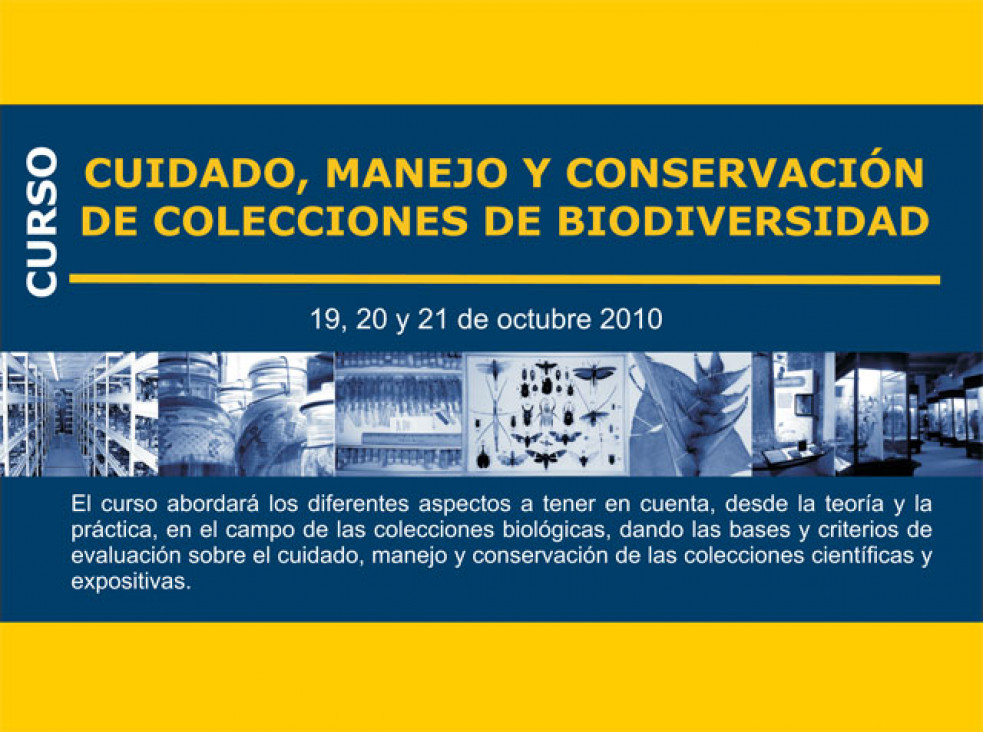 CURSO

CUIDADO, MANEJO Y CONSERVACIÓN DE COLECCIONES DE BIODIVERSIDAD

19, 20 y 21 de octubre 2010

El curso abordará los diferentes aspectos a tener en cuenta, desde la teoría y la práctica, en el campo de las colecciones biológicas, dando las bases y criterios de evaluación sobre el cuidado, manejo y conservación de las colecciones científicas y expositivas.